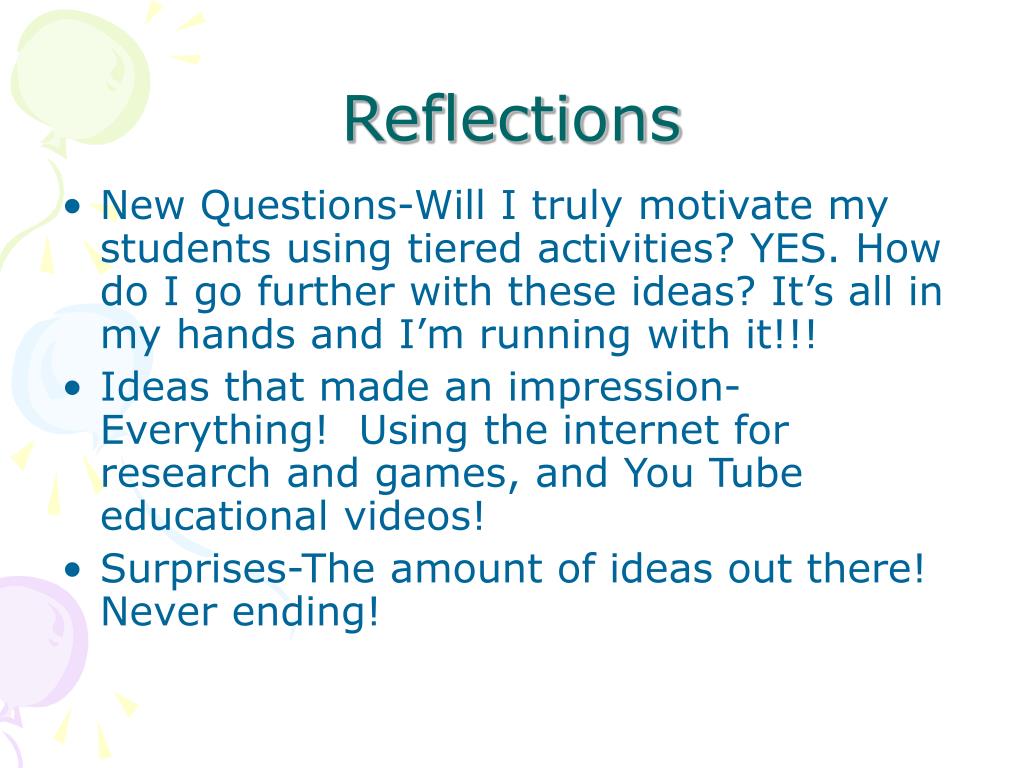 Reflections

• New Questions-Will I truly motivate my students using tiered activities? YES. How do I go further with these ideas? It’s all in my hands and I’m running with it!!!
• Ideas that made an impression- Everything!  Using the internet for research and games, and You Tube educational videos!
• Surprises-The amount of ideas out there! Never ending!